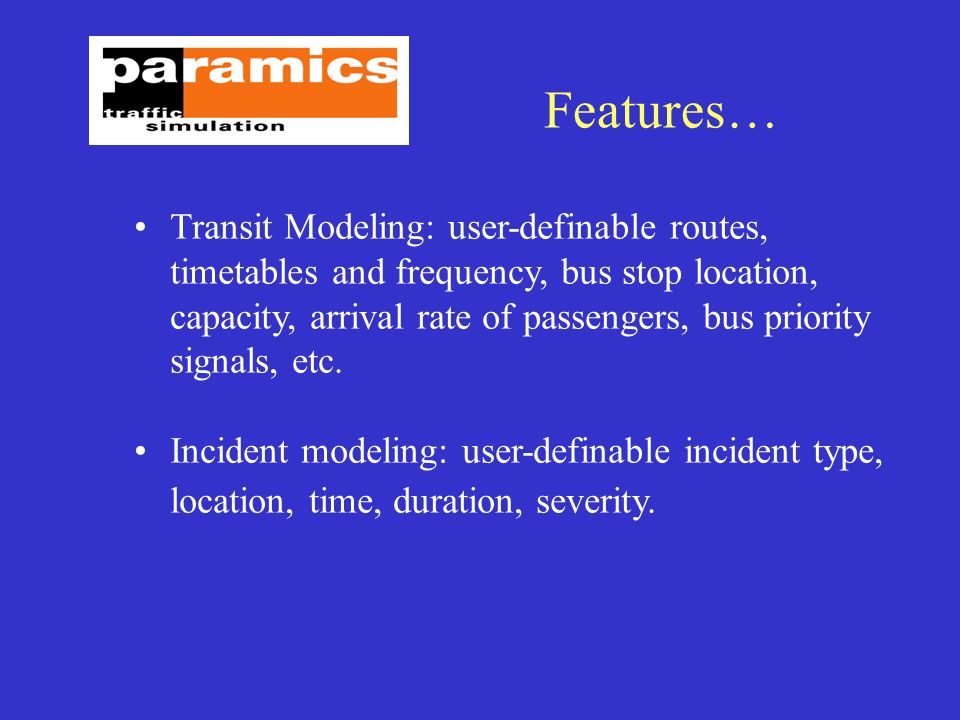 paramics
traffic
simulation

Features…

• Transit Modeling: user-definable routes, timetables and frequency, bus stop location, capacity, arrival rate of passengers, bus priority signals, etc.

• Incident modeling: user-definable incident type, location, time, duration, severity.